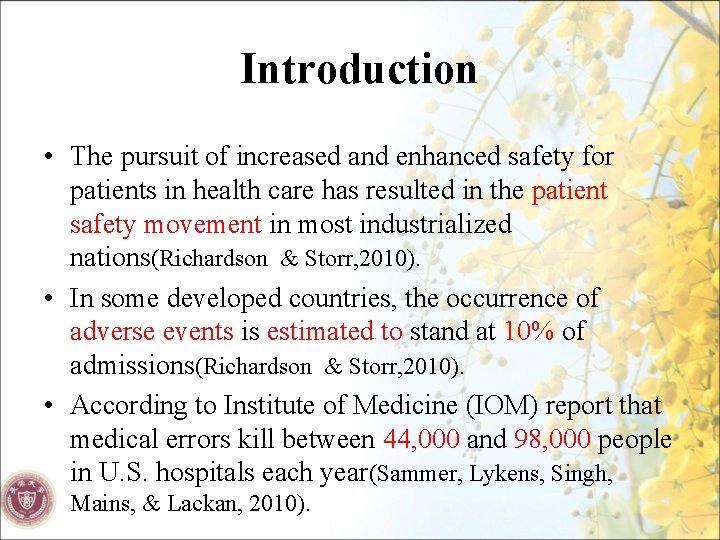 Introduction

• The pursuit of increased and enhanced safety for patients in health care has resulted in the patient safety movement in most industrialized nations(Richardson & Storr,2010).

• In some developed countries, the occurrence of adverse events is estimated to stand at 10% of admissions(Richardson & Storr,2010).

• According to Institute of Medicine (IOM) report that medical errors kill between 44,000 and 98,000 people in U.S. hospitals each year(Sammer, Lykens, Singh, Mains, & Lackan, 2010).